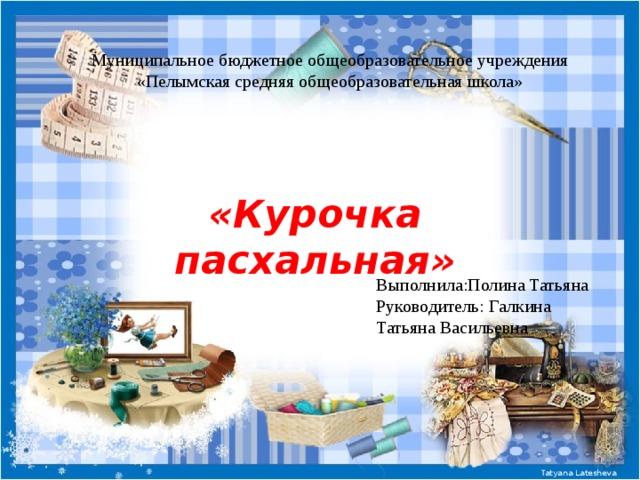 Муниципальное бюджетное общеобразовательное учреждения «Пелымская средняя общеобразовательная школа»

«Курочка пасхальная»

Выполнила:Полина Татьяна
Руководитель: Галкина Татьяна Васильевна

Tatyana Latesheva